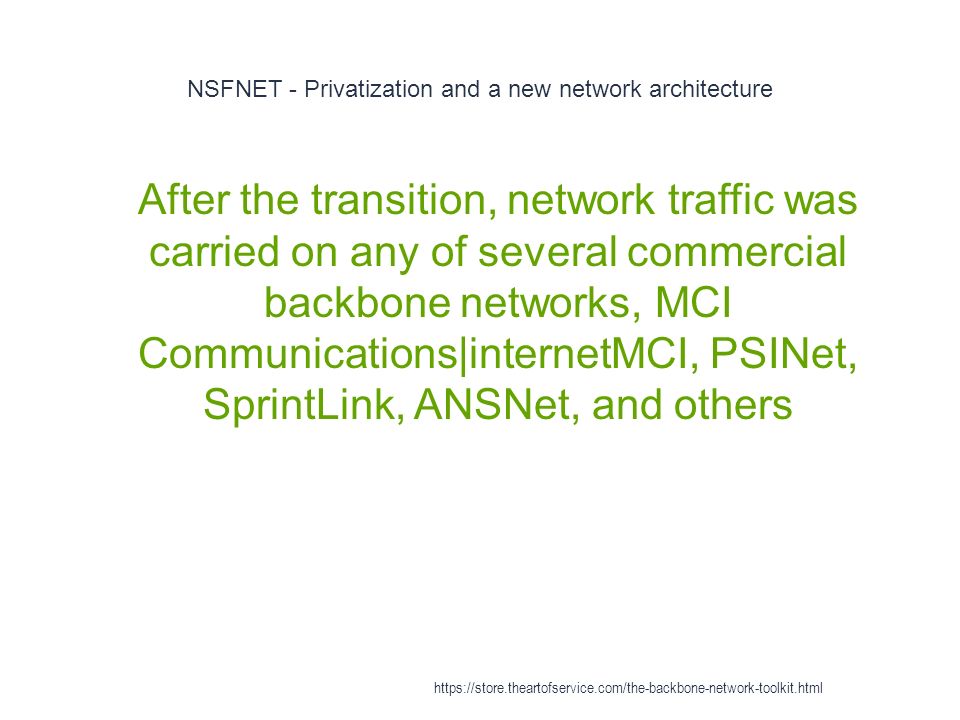 NSFNET - Privatization and a new network architecture

After the transition, network traffic was carried on any of several commercial backbone networks, MCI Communications|internetMCI, PSINet, SprintLink, ANSNet, and others

https://store.theartofservice.com/the-backbone-network-toolkit.html